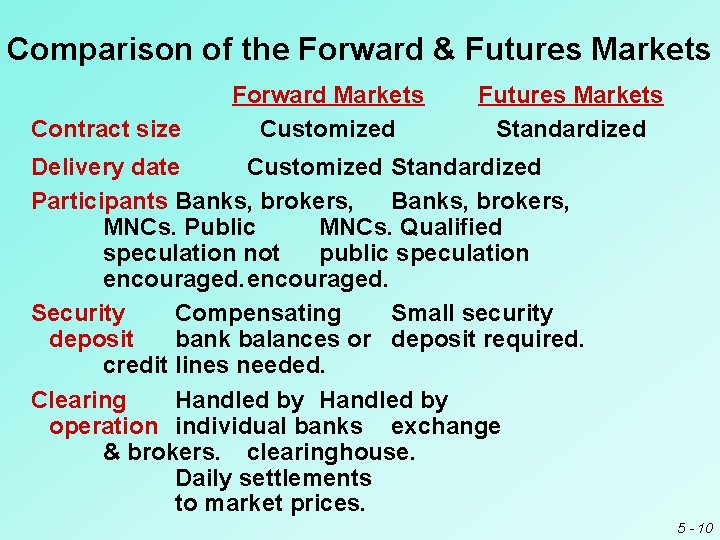 Comparison of the Forward & Futures Markets

| | Forward Markets | Futures Markets |
|---|---|---|
| Contract size | Customized | Standardized |
| Delivery date | Customized | Standardized |
| Participants | Banks, brokers, MNCs. Public speculation not encouraged. | Banks, brokers, MNCs. Qualified public speculation encouraged. |
| Security deposit | Compensating bank balances or credit lines needed. | Small security deposit required. |
| Clearing operation | Handled by individual banks & brokers. | Handled by exchange clearinghouse. Daily settlements to market prices. |

5 - 10